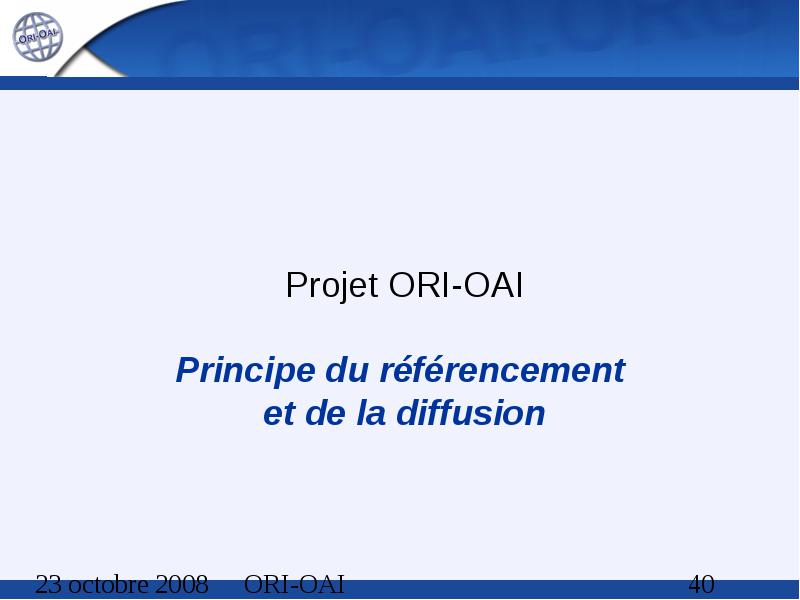 ORI-OAI

ORI-OAI.ORG

Projet ORI-OAI

Principe du référencement et de la diffusion

23 octobre 2008 ORI-OAI 40